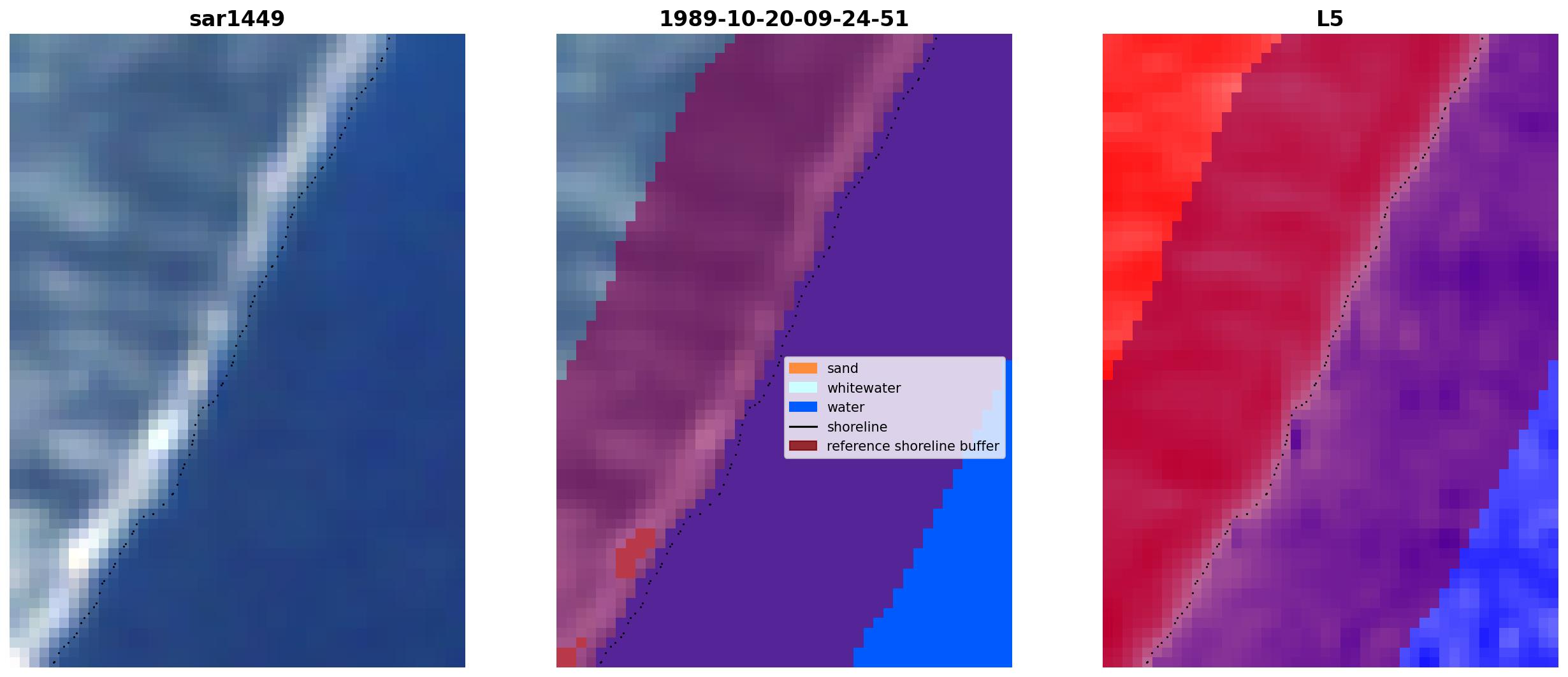 sar1449

1989-10-20-09-24-51

sand
whitewater
water
shoreline
reference shoreline buffer

L5